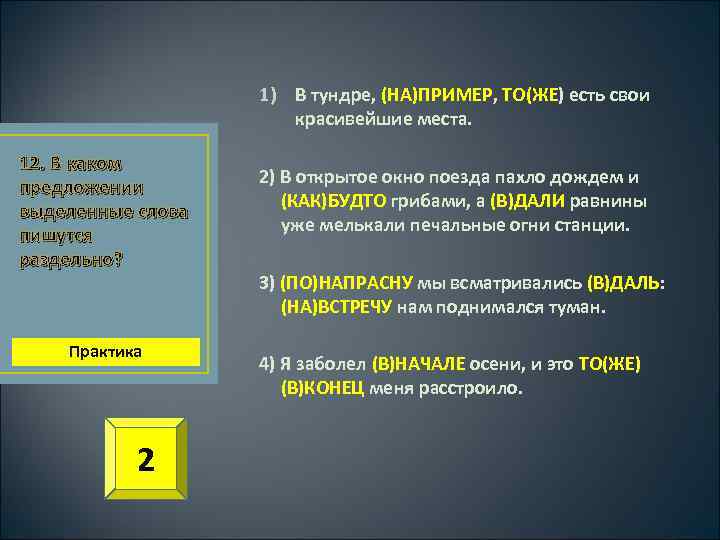 12. В каком предложении выделенные слова пишутся раздельно?

Практика

2

1) В тундре, (НА)ПРИМЕР, ТО(ЖЕ) есть свои красивейшие места.

2) В открытое окно поезда пахло дождем и (КАК)БУДТО грибами, а (В)ДАЛИ равнины уже мелькали печальные огни станции.

3) (ПО)НАПРАСНУ мы всматривались (В)ДАЛЬ: (НА)ВСТРЕЧУ нам поднимался туман.

4) Я заболел (В)НАЧАЛЕ осени, и это ТО(ЖЕ) (В)КОНЕЦ меня расстроило.